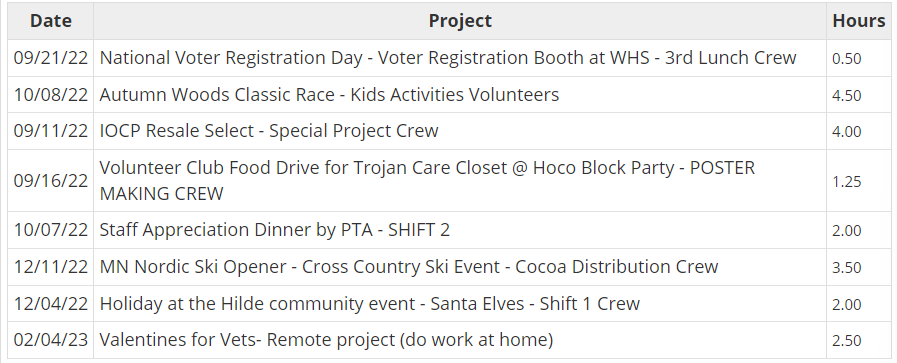 | Date | Project | Hours |
|---|---|---|
| 09/21/22 | National Voter Registration Day - Voter Registration Booth at WHS - 3rd Lunch Crew | 0.50 |
| 10/08/22 | Autumn Woods Classic Race - Kids Activities Volunteers | 4.50 |
| 09/11/22 | IOCP Resale Select - Special Project Crew | 4.00 |
| 09/16/22 | Volunteer Club Food Drive for Trojan Care Closet @ Hoco Block Party - POSTER MAKING CREW | 1.25 |
| 10/07/22 | Staff Appreciation Dinner by PTA - SHIFT 2 | 2.00 |
| 12/11/22 | MN Nordic Ski Opener - Cross Country Ski Event - Cocoa Distribution Crew | 3.50 |
| 12/04/22 | Holiday at the Hilde community event - Santa Elves - Shift 1 Crew | 2.00 |
| 02/04/23 | Valentines for Vets- Remote project (do work at home) | 2.50 |